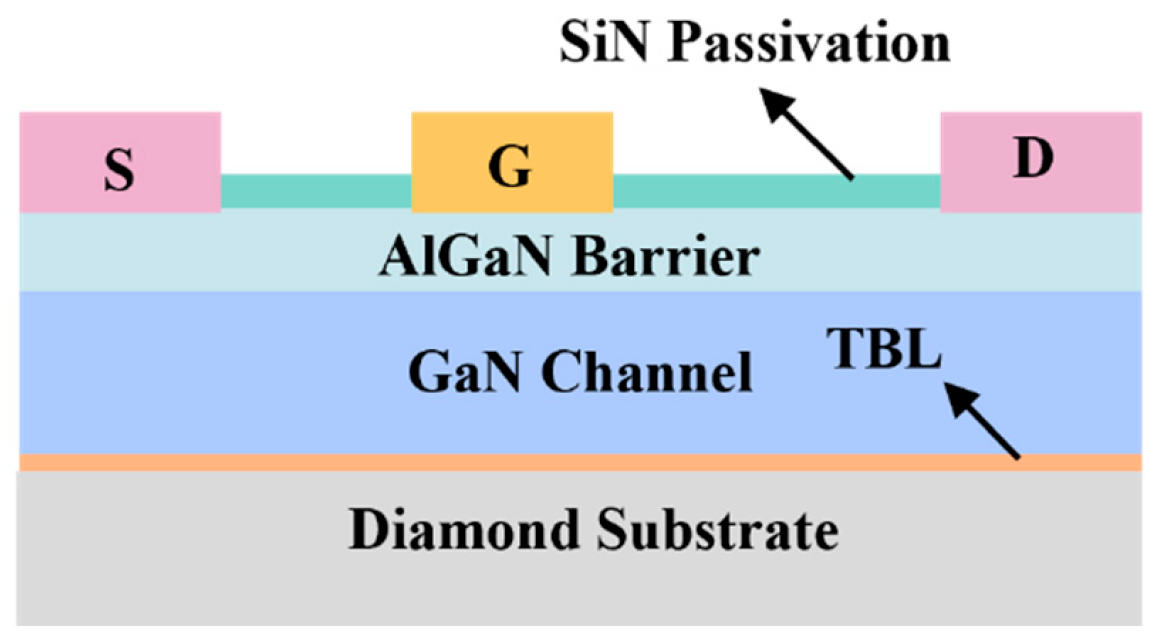 SiN Passivation

S

G

D

AlGaN Barrier

GaN Channel

TBL

Diamond Substrate